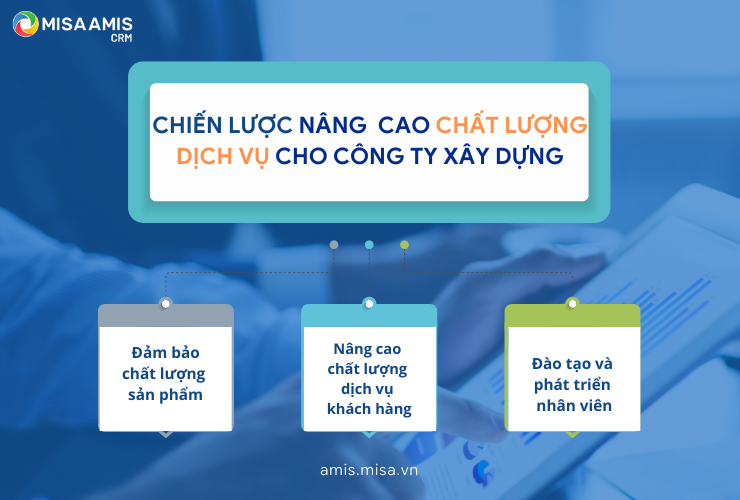 MISA AMIS CRM

CHIẾN LƯỢC NÂNG CAO CHẤT LƯỢNG DỊCH VỤ CHO CÔNG TY XÂY DỰNG

Đảm bảo chất lượng sản phẩm

Nâng cao chất lượng dịch vụ khách hàng

Đào tạo và phát triển nhân viên

amis.misa.vn